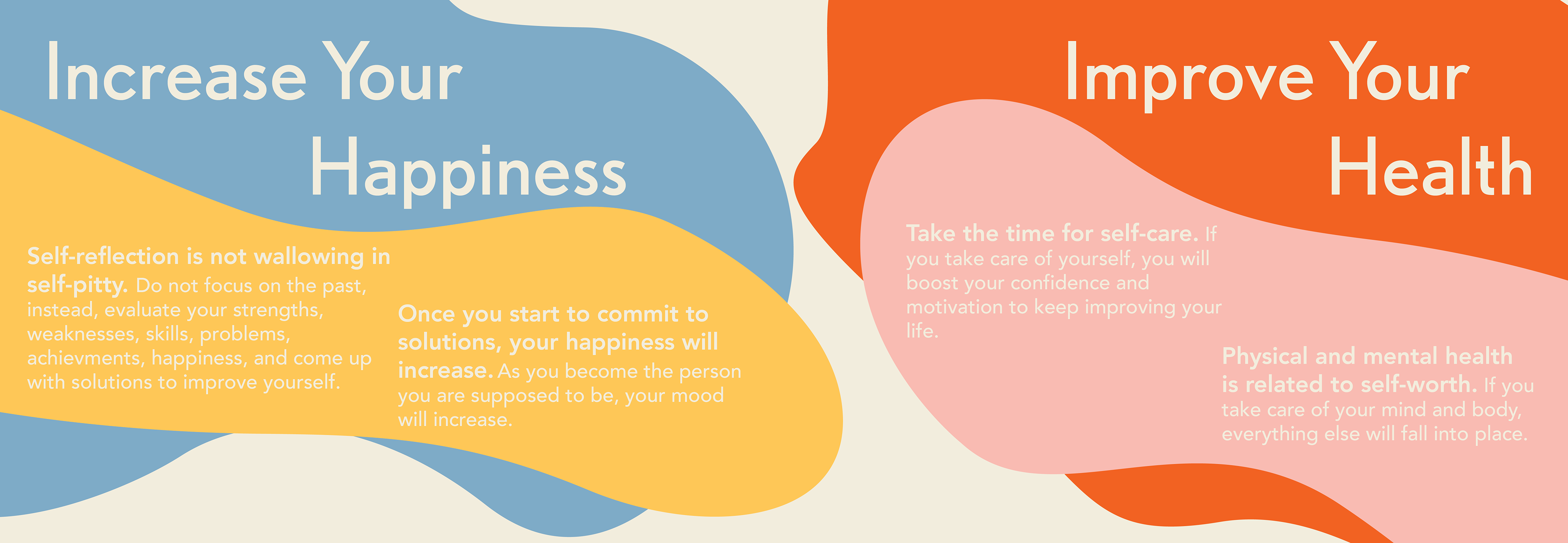 Increase Your Happiness

Self-reflection is not wallowing in self-pitty. Do not focus on the past, instead, evaluate your strengths, weaknesses, skills, problems, achievments, happiness, and come up with solutions to improve yourself.

Once you start to commit to solutions, your happiness will increase. As you become the person you are supposed to be, your mood will increase.

Improve Your Health

Take the time for self-care. If you take care of yourself, you will boost your confidence and motivation to keep improving your life.

Physical and mental health is related to self-worth. If you take care of your mind and body, everything else will fall into place.